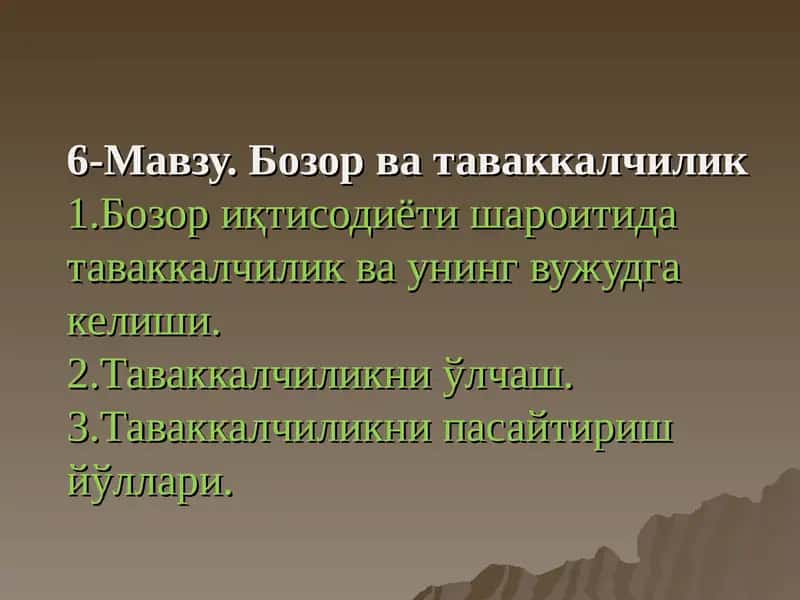 6-Мавзу. Бозор ва таваккалчилик
1.Бозор иқтисодиёти шароитида таваккалчилик ва унинг вужудга келиши.
2.Таваккалчиликни ўлчаш.
3.Таваккалчиликни пасайтириш йўллари.